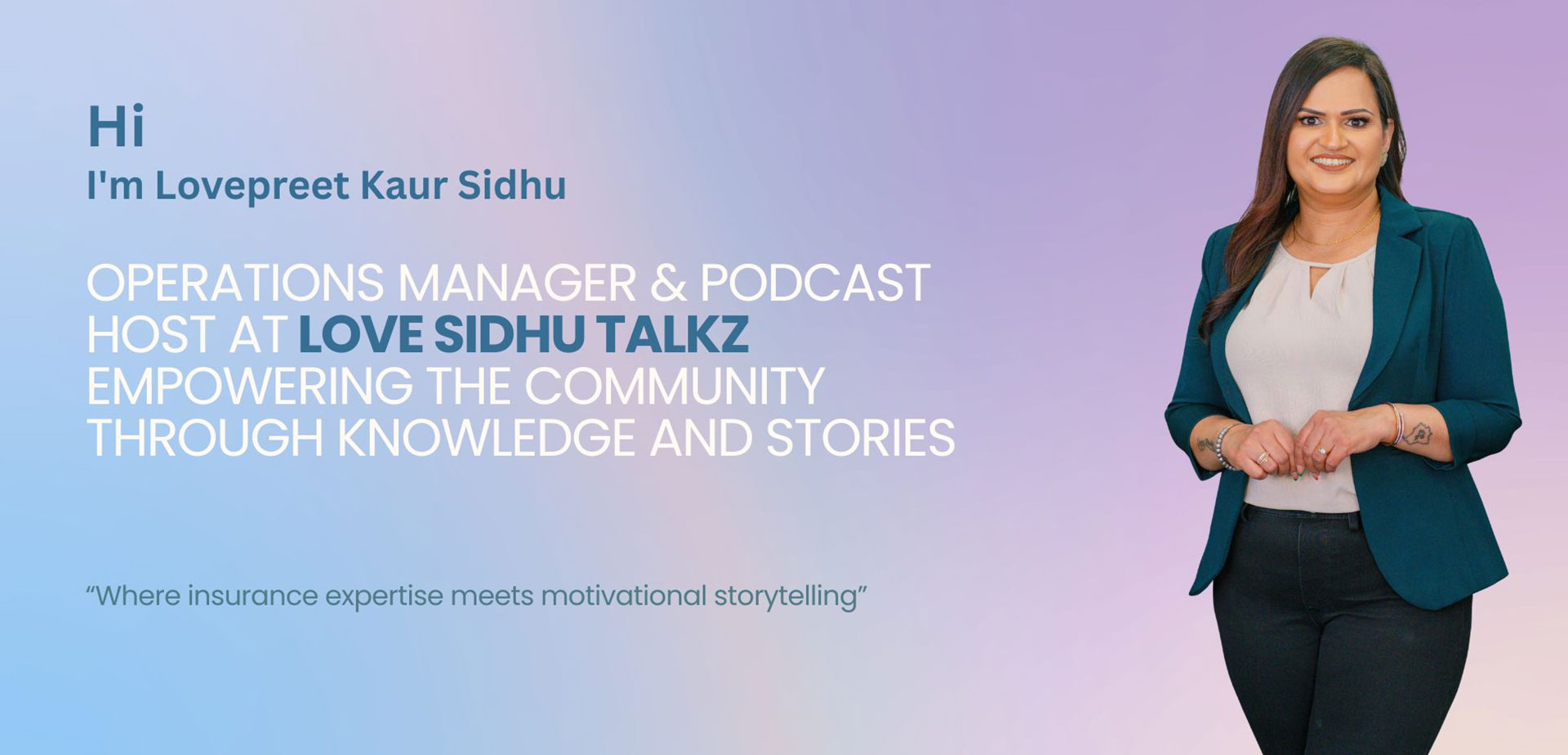 Hi
I'm Lovepreet Kaur Sidhu

OPERATIONS MANAGER & PODCAST HOST AT LOVE SIDHU TALKZ EMPOWERING THE COMMUNITY THROUGH KNOWLEDGE AND STORIES

“Where insurance expertise meets motivational storytelling”